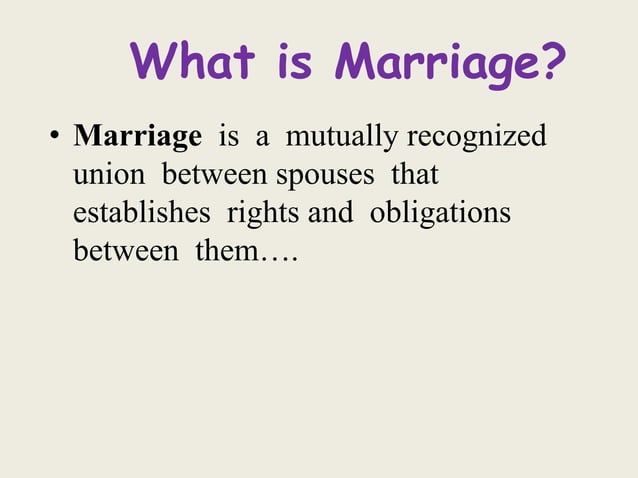 What is Marriage?

• Marriage is a mutually recognized union between spouses that establishes rights and obligations between them….